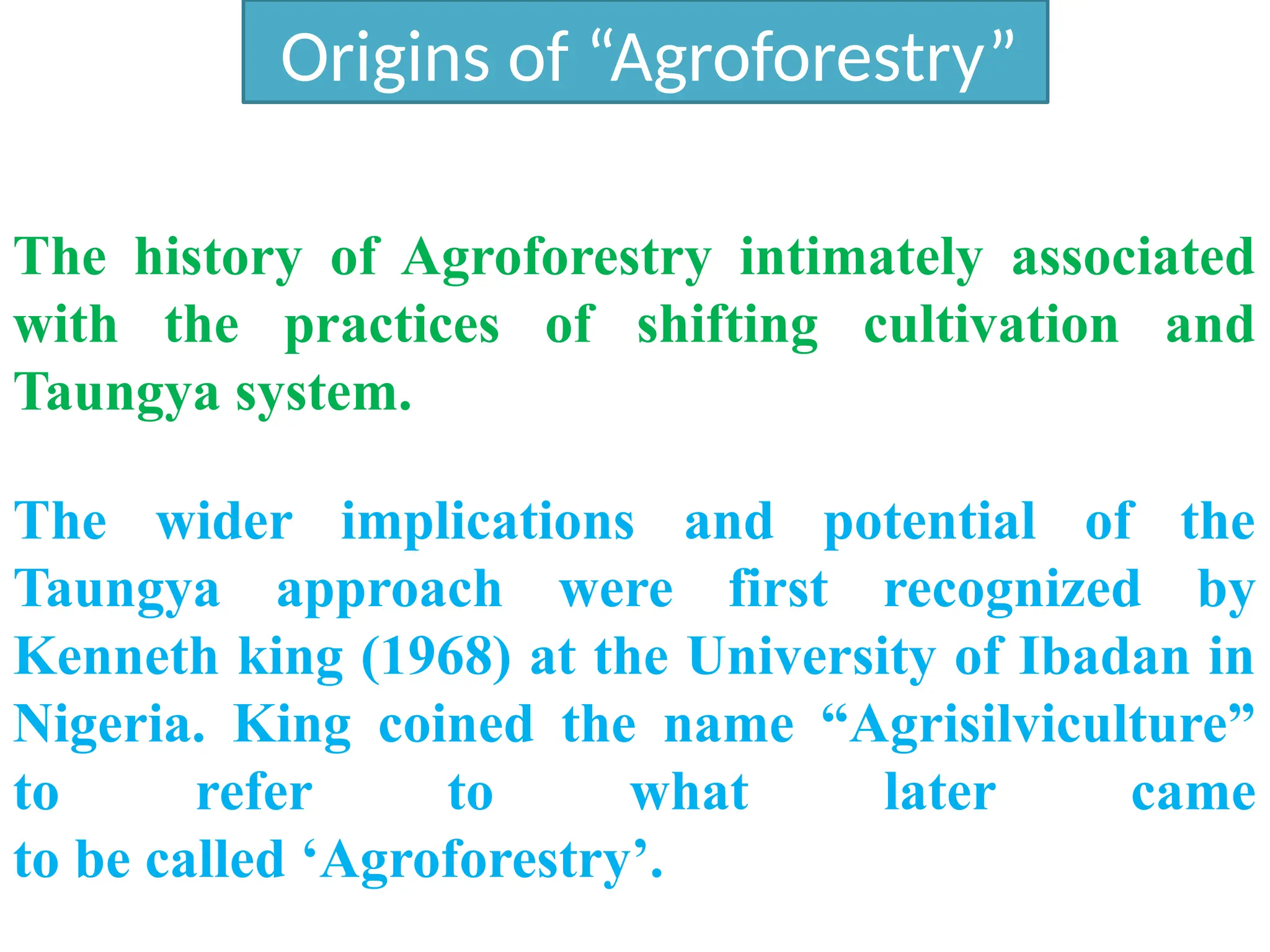 Origins of “Agroforestry”

The history of Agroforestry intimately associated with the practices of shifting cultivation and Taungya system.

The wider implications and potential of the Taungya approach were first recognized by Kenneth king (1968) at the University of Ibadan in Nigeria. King coined the name “Agrisilviculture” to refer to what later came to be called ‘Agroforestry’.